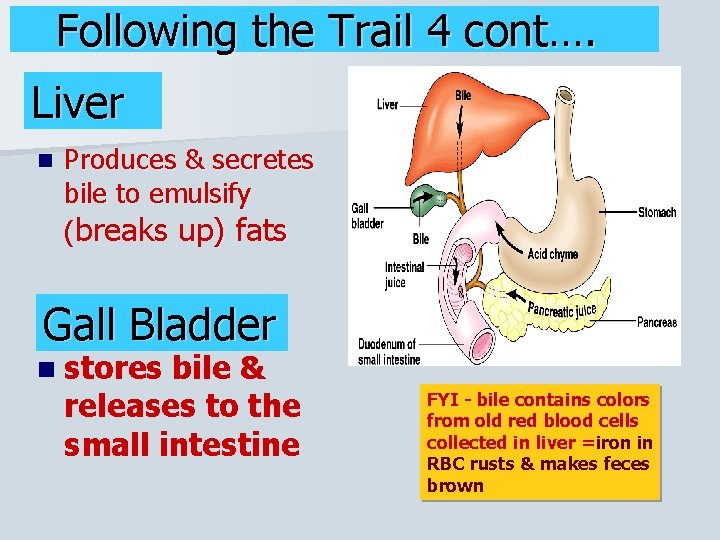 Following the Trail 4 cont….

Liver

Produces & secretes bile to emulsify (breaks up) fats

Gall Bladder

stores bile & releases to the small intestine

Liver
Bile
Gall bladder
Bile
Stomach
Acid chyme
Intestinal juice
Pancreatic juice
Pancreas
Duodenum of small intestine

FYI - bile contains colors from old red blood cells collected in liver =iron in RBC rusts & makes feces brown